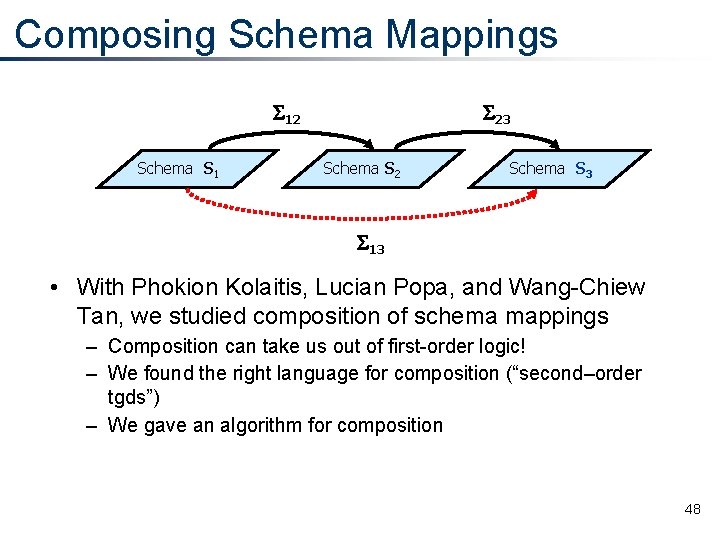 Composing Schema Mappings

$\Sigma_{12}$

$\Sigma_{23}$

Schema $S_1$

Schema $S_2$

Schema $S_3$

$\Sigma_{13}$

• With Phokion Kolaitis, Lucian Popa, and Wang-Chiew Tan, we studied composition of schema mappings

– Composition can take us out of first-order logic!

– We found the right language for composition (“second–order tgds”)

– We gave an algorithm for composition

48